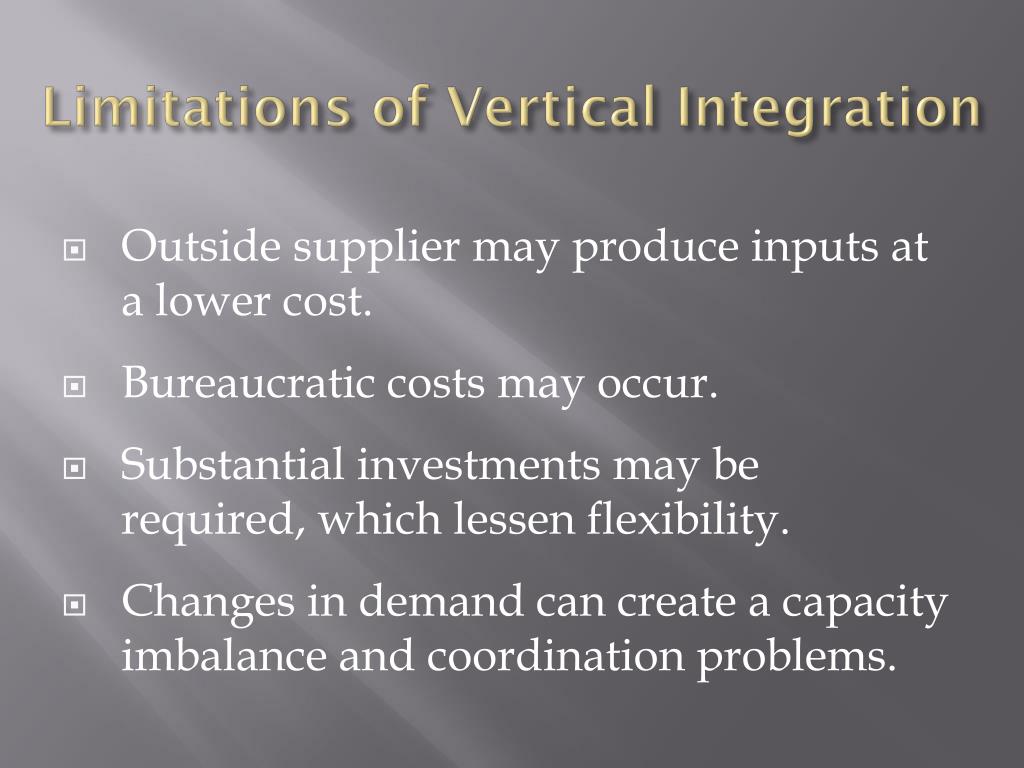 Limitations of Vertical Integration

Outside supplier may produce inputs at a lower cost.

Bureaucratic costs may occur.

Substantial investments may be required, which lessen flexibility.

Changes in demand can create a capacity imbalance and coordination problems.